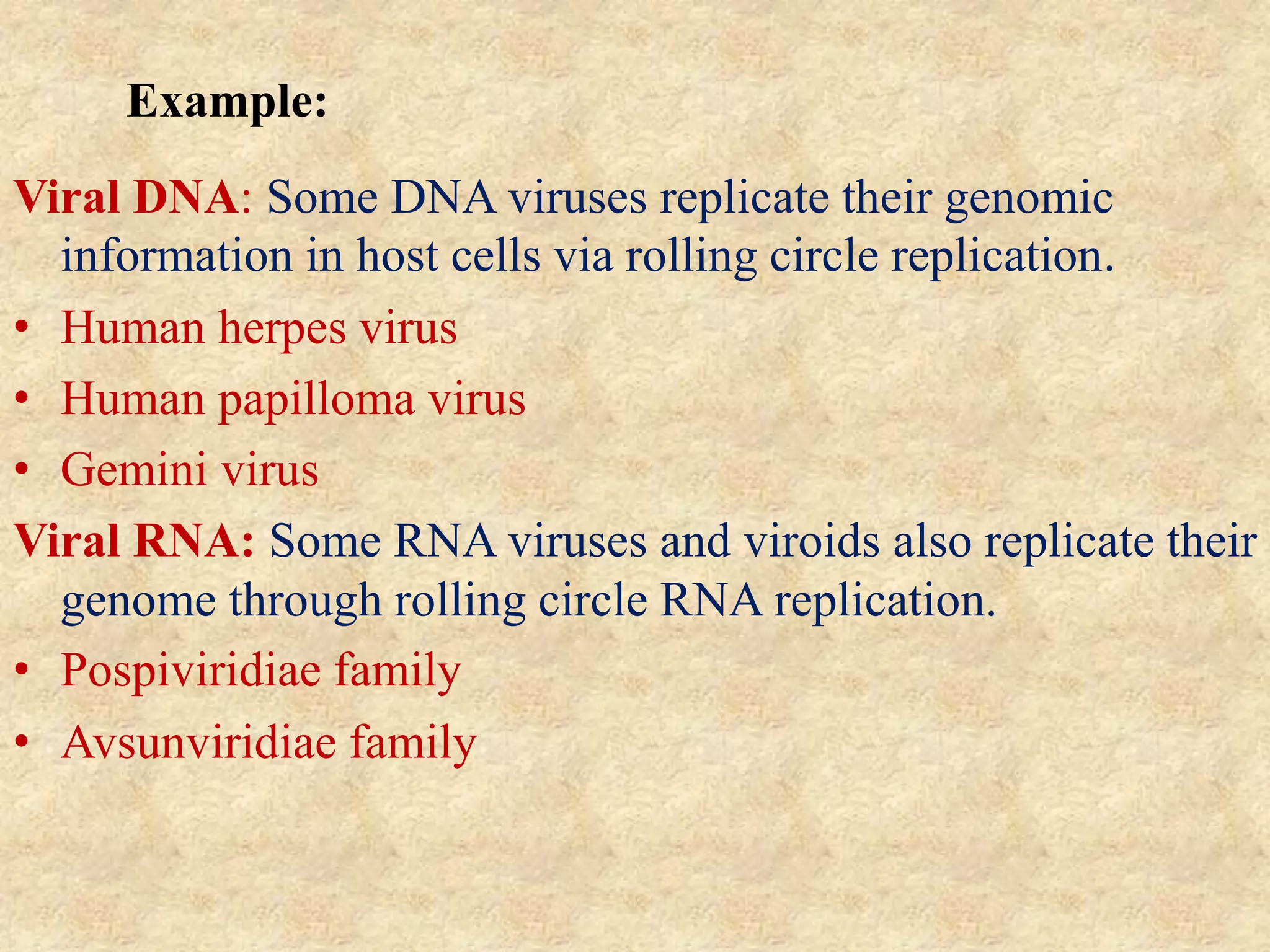 Example:

Viral DNA: Some DNA viruses replicate their genomic information in host cells via rolling circle replication.

• Human herpes virus
• Human papilloma virus
• Gemini virus

Viral RNA: Some RNA viruses and viroids also replicate their genome through rolling circle RNA replication.

• Pospiviridiae family
• Avsunviridiae family